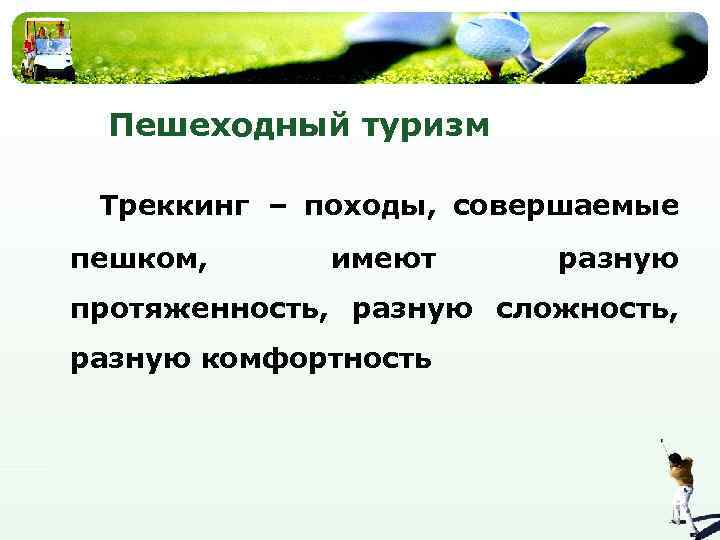 Пешеходный туризм

Треккинг – походы, совершаемые пешком, имеют разную протяженность, разную сложность, разную комфортность